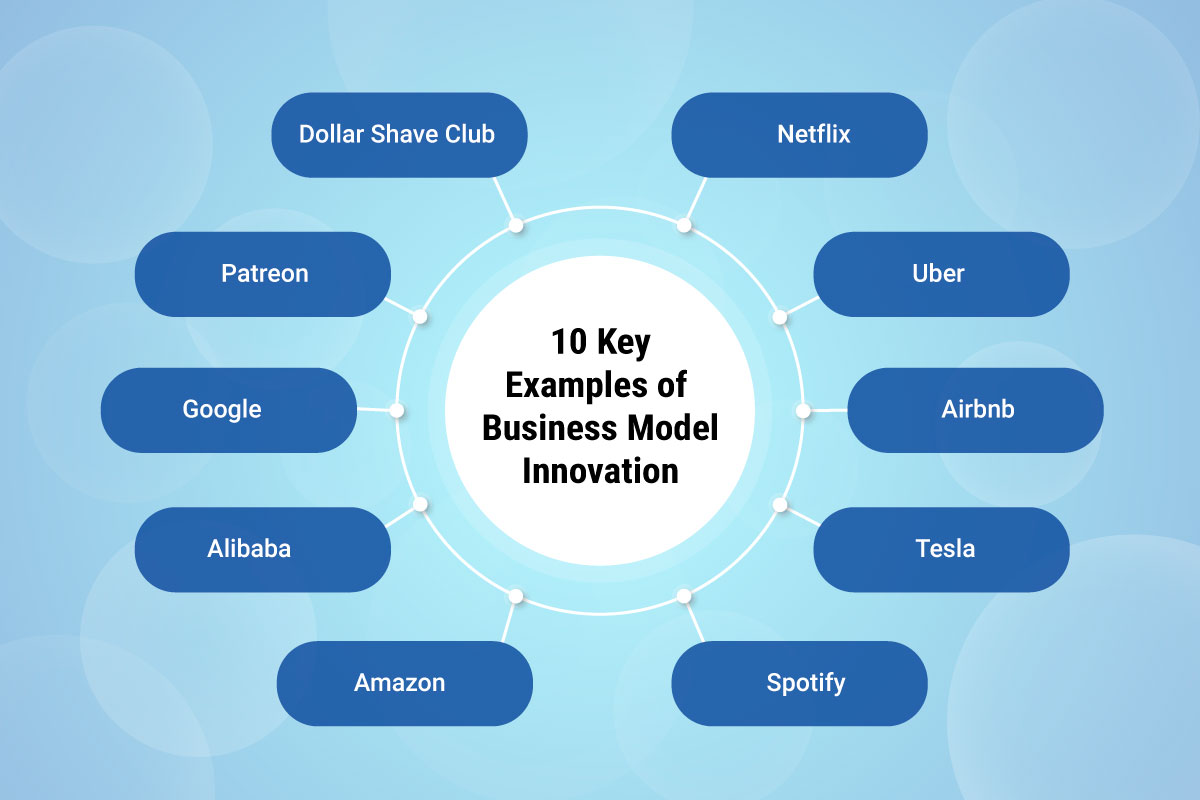 10 Key Examples of Business Model Innovation

Dollar Shave Club

Netflix

Patreon

Uber

Google

Airbnb

Alibaba

Tesla

Amazon

Spotify